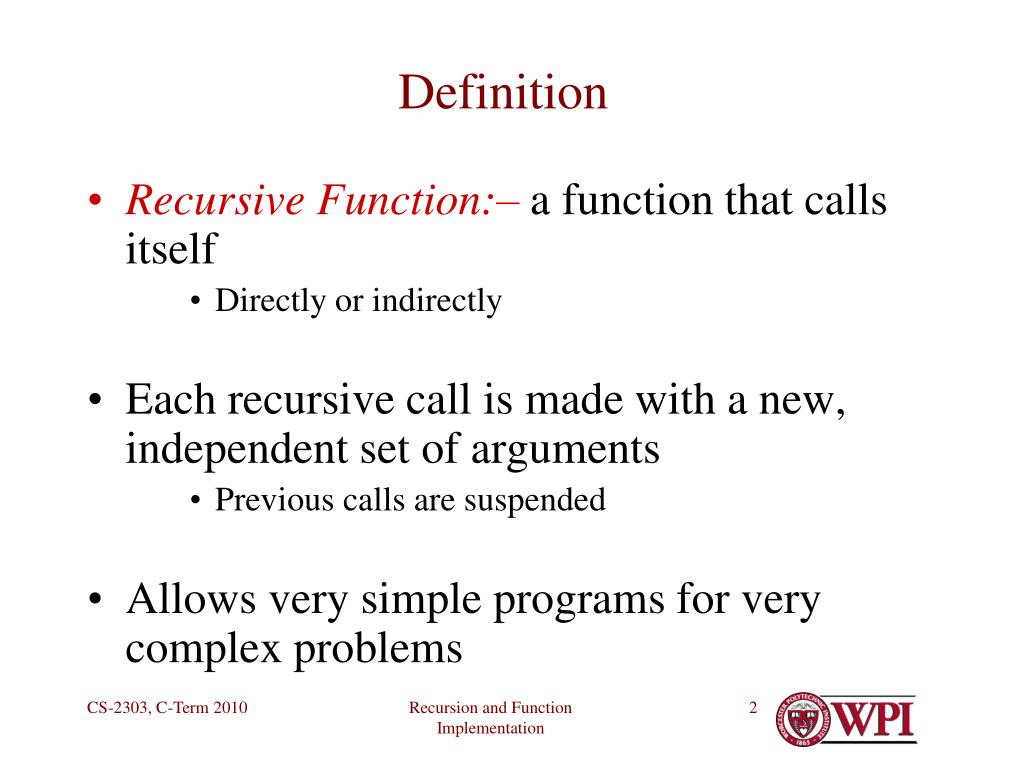 Definition

• Recursive Function:– a function that calls itself

• Directly or indirectly

• Each recursive call is made with a new, independent set of arguments

• Previous calls are suspended

• Allows very simple programs for very complex problems

CS-2303, C-Term 2010

Recursion and Function Implementation

2

WPI